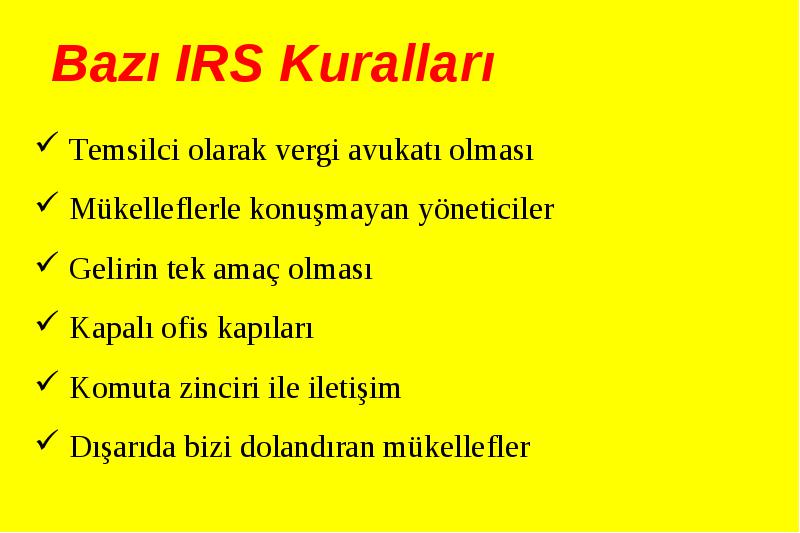 Bazı IRS Kuralları

✓ Temsilci olarak vergi avukatı olması

✓ Mükelleflerle konuşmayan yöneticiler

✓ Gelirin tek amaç olması

✓ Kapalı ofis kapıları

✓ Komuta zinciri ile iletişim

✓ Dışarıda bizi dolandıran mükellefler